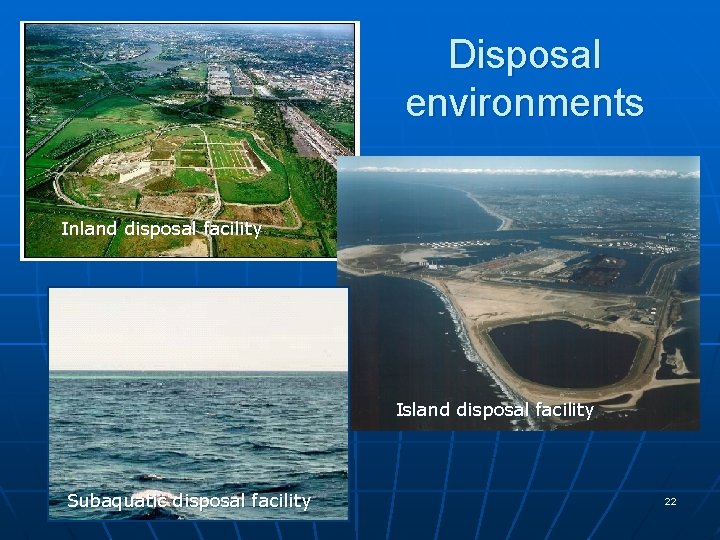 Disposal environments

Inland disposal facility

Island disposal facility

Subaquatic disposal facility

22